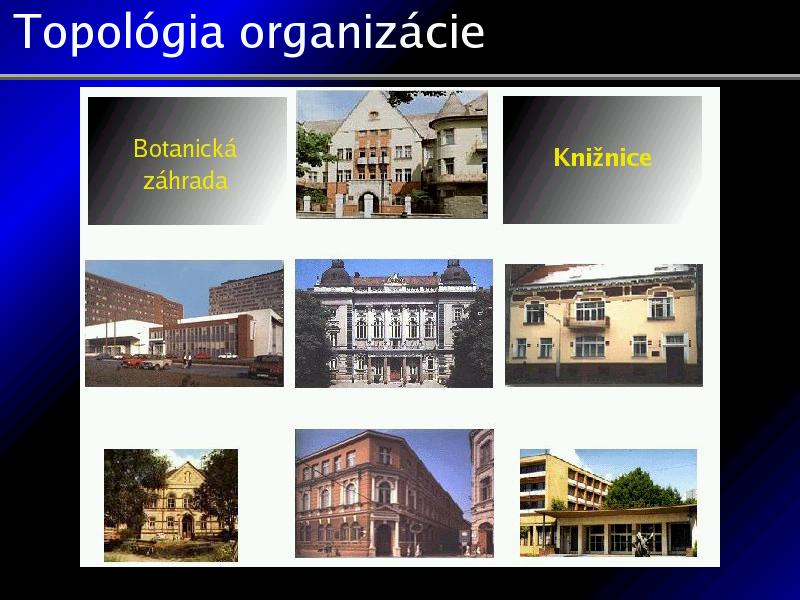 Topológia organizácie

Botanická záhrada

Knižnice